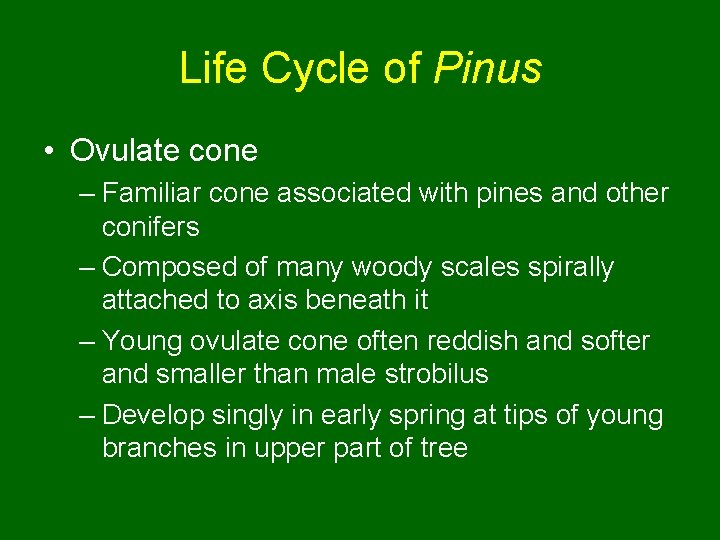 Life Cycle of Pinus

• Ovulate cone
– Familiar cone associated with pines and other conifers
– Composed of many woody scales spirally attached to axis beneath it
– Young ovulate cone often reddish and softer and smaller than male strobilus
– Develop singly in early spring at tips of young branches in upper part of tree